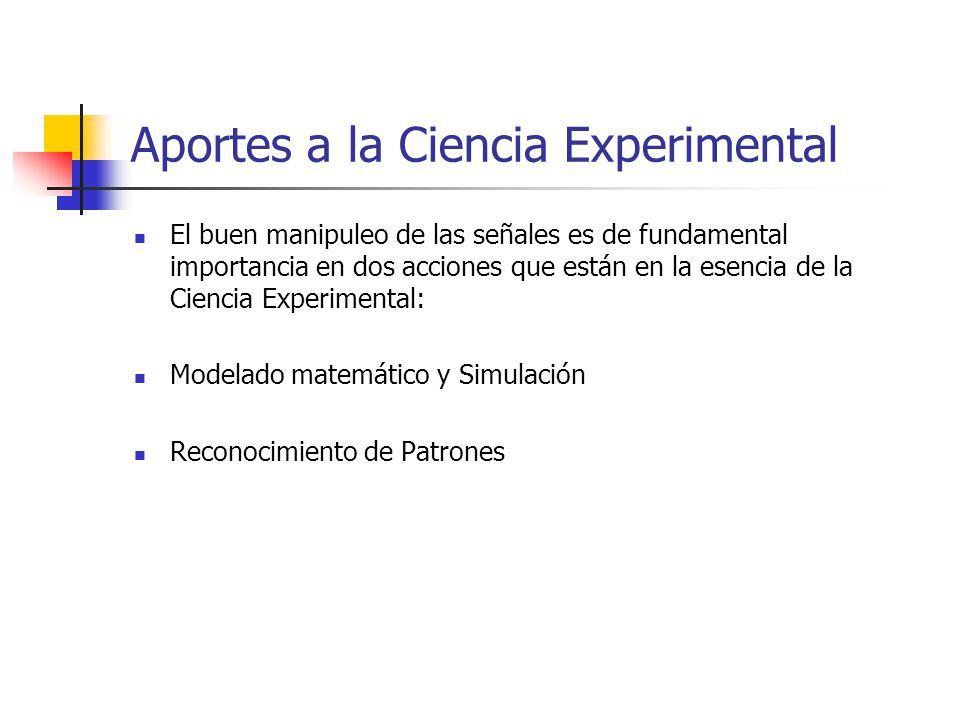 Aportes a la Ciencia Experimental

- El buen manipuleo de las señales es de fundamental importancia en dos acciones que están en la esencia de la Ciencia Experimental:

- Modelado matemático y Simulación

- Reconocimiento de Patrones